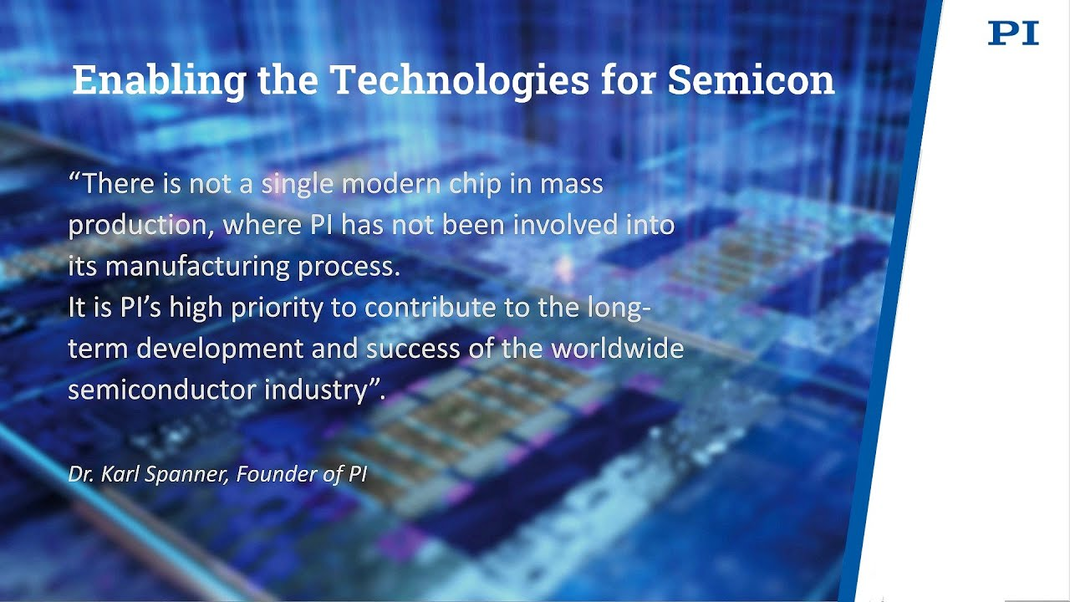 PI

Enabling the Technologies for Semicon

“There is not a single modern chip in mass production, where PI has not been involved into its manufacturing process.
It is PI’s high priority to contribute to the long-term development and success of the worldwide semiconductor industry”.

Dr. Karl Spanner, Founder of PI